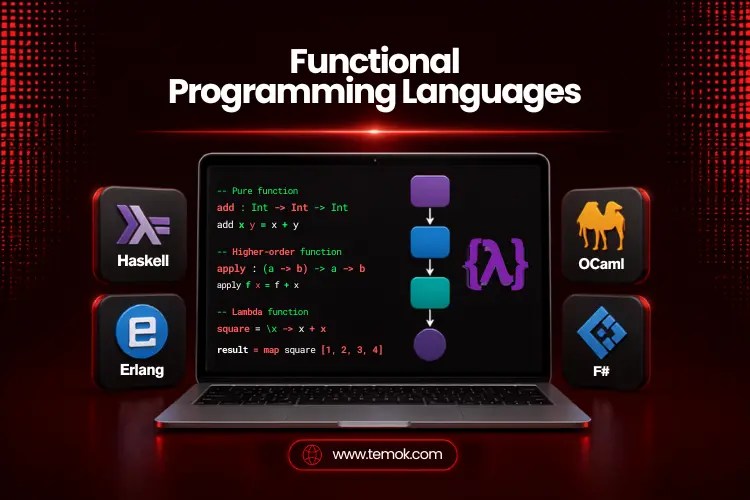 Functional Programming Languages

Haskell

Erlang

-- Pure function
add : Int -> Int -> Int
add x y = x + y

-- Higher-order function
apply : (a -> b) -> a -> b
apply f x = f + x

-- Lambda function
square = \x -> x + x

result = map square [1, 2, 3, 4]

{λ}

OCaml

F#

www.temok.com